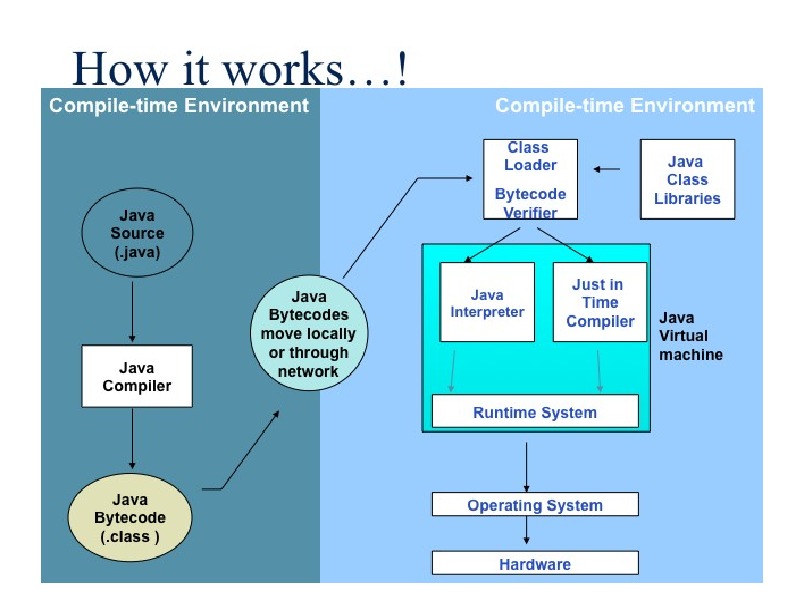 How it works…!

Compile-time Environment

Java Source (.java)

Java Compiler

Java Bytecode (.class )

Java Bytecodes move locally or through network

Compile-time Environment

Class Loader

Bytecode Verifier

Java Class Libraries

Java Interpreter

Just in Time Compiler

Java Virtual machine

Runtime System

Operating System

Hardware